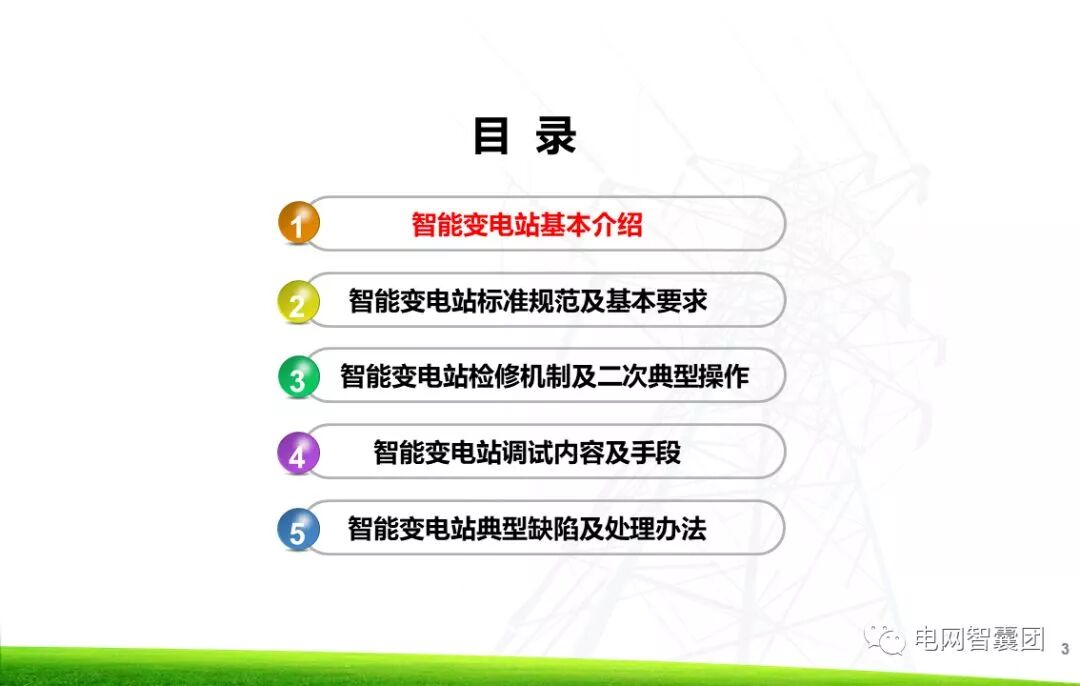 目 录

1 智能变电站基本介绍

2 智能变电站标准规范及基本要求

3 智能变电站检修机制及二次典型操作

4 智能变电站调试内容及手段

5 智能变电站典型缺陷及处理办法

电网智囊团

3